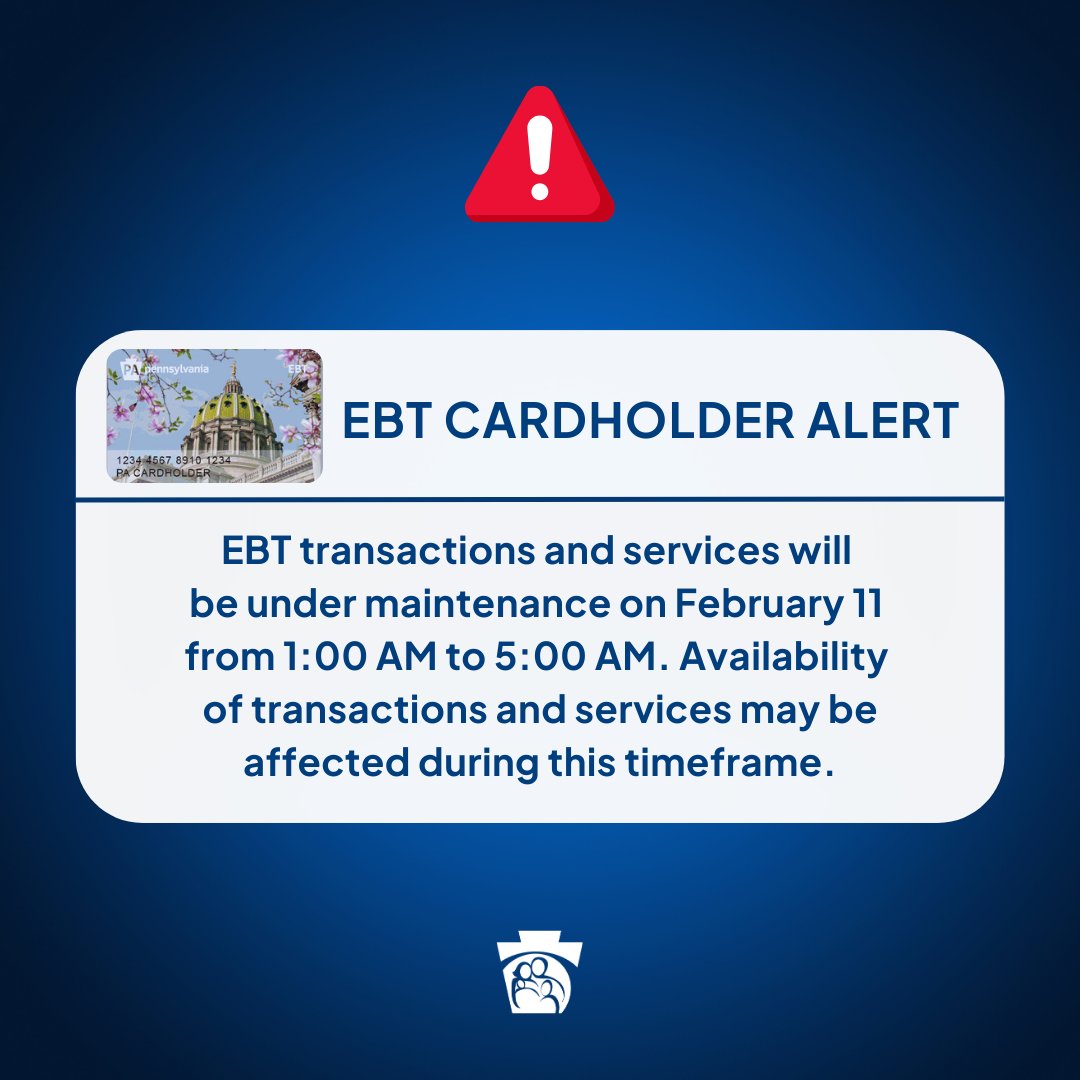 PA pennsylvania EBT

1234 4567 8910 1234
PA CARDHOLDER

EBT CARDHOLDER ALERT

EBT transactions and services will be under maintenance on February 11 from 1:00 AM to 5:00 AM. Availability of transactions and services may be affected during this timeframe.